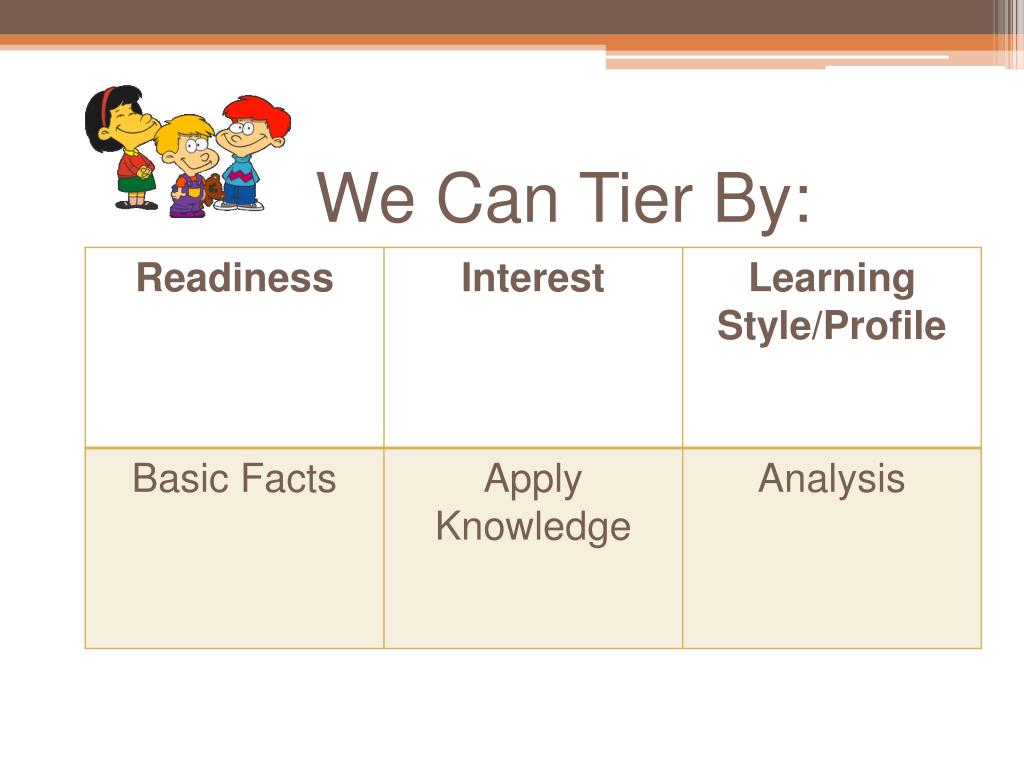 We Can Tier By:

| Readiness | Interest | Learning Style/Profile |
|---|---|---|
| Basic Facts | Apply Knowledge | Analysis |